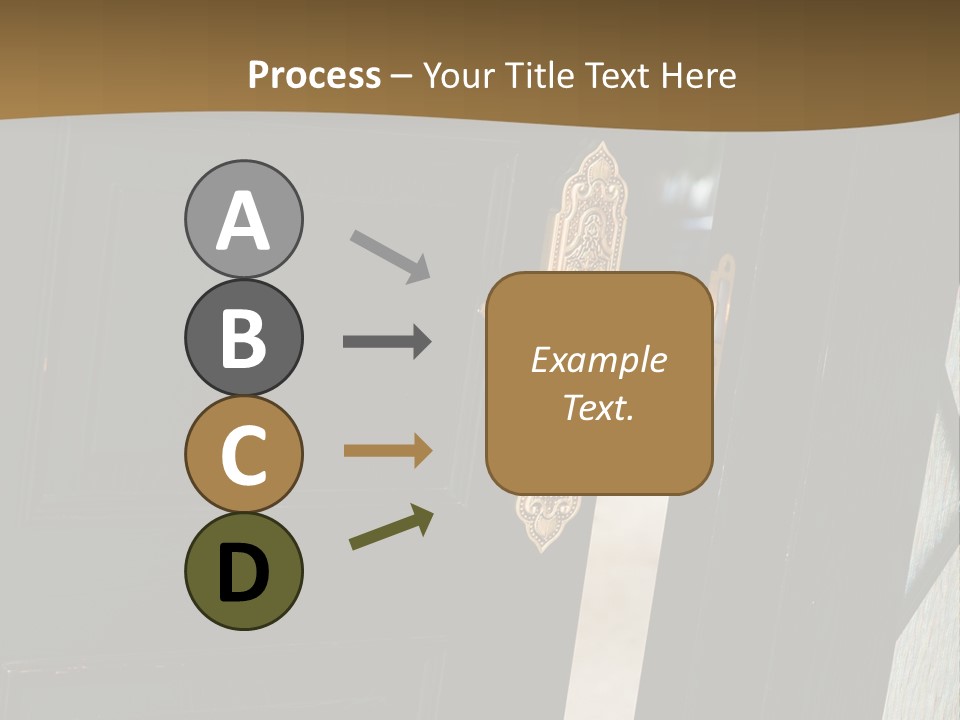 Process – Your Title Text Here

A

B

C

D

Example Text.